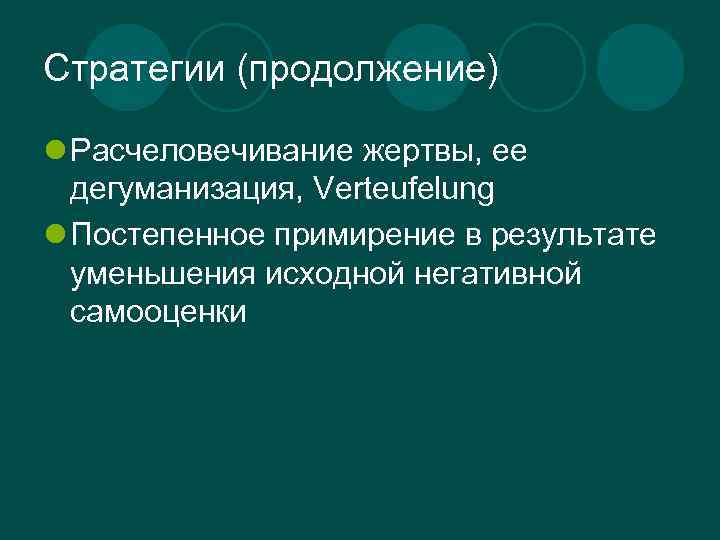 Стратегии (продолжение)

Расчеловечивание жертвы, ее дегуманизация, Verteufelung

Постепенное примирение в результате уменьшения исходной негативной самооценки